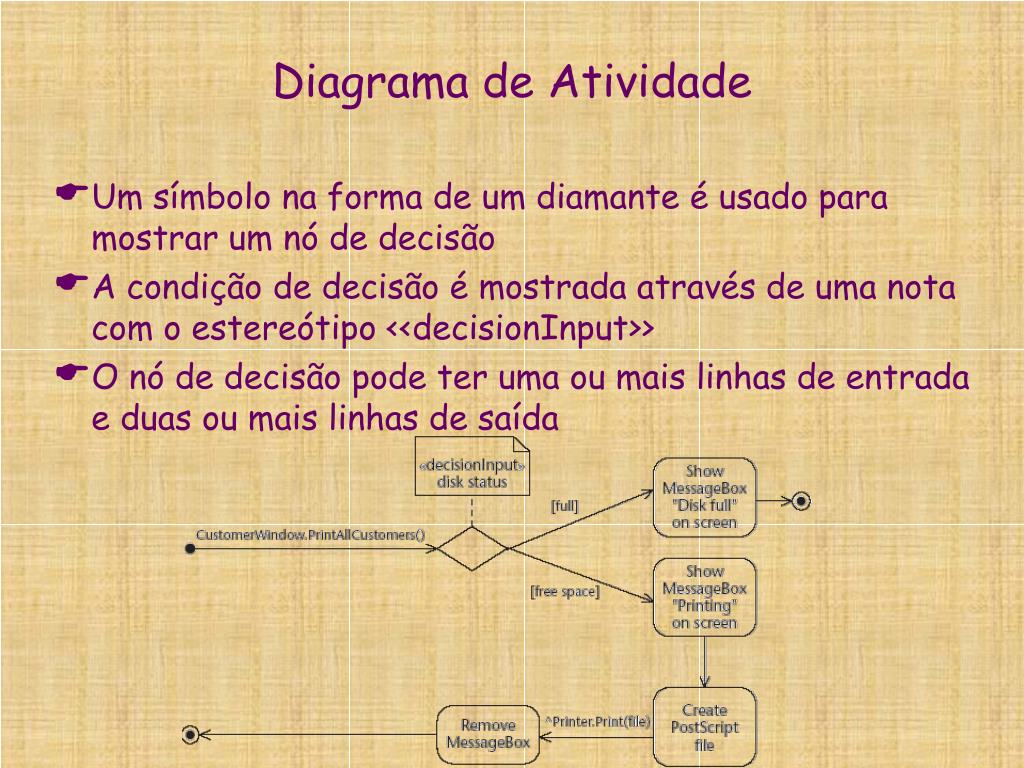 Diagrama de Atividade

Um símbolo na forma de um diamante é usado para mostrar um nó de decisão

A condição de decisão é mostrada através de uma nota com o estereótipo <<decisionInput>>

O nó de decisão pode ter uma ou mais linhas de entrada e duas ou mais linhas de saída

«decisionInput» disk status

CustomerWindow.PrintAllCustomers()

[full]

[free space]

Show MessageBox "Disk full" on screen

Show MessageBox "Printing" on screen

Create PostScript file

^Printer.Print(file)

Remove MessageBox